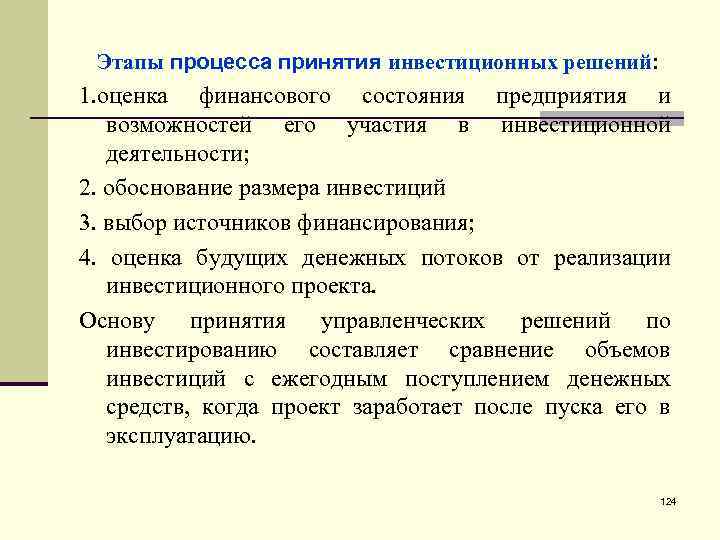 Этапы процесса принятия инвестиционных решений:

1.оценка финансового состояния предприятия и возможностей его участия в инвестиционной деятельности;

2. обоснование размера инвестиций

3. выбор источников финансирования;

4. оценка будущих денежных потоков от реализации инвестиционного проекта.

Основу принятия управленческих решений по инвестированию составляет сравнение объемов инвестиций с ежегодным поступлением денежных средств, когда проект заработает после пуска его в эксплуатацию.

124